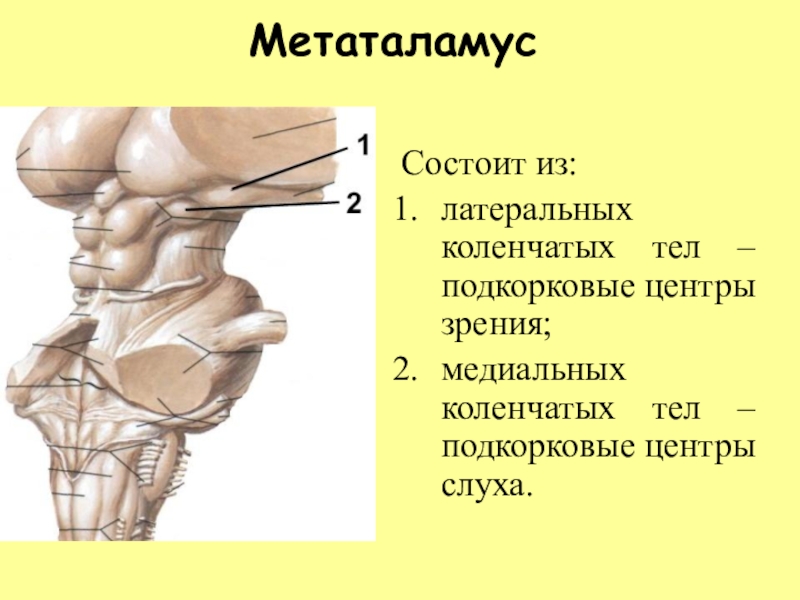 Метаталамус

1

2

Состоит из:

1. латеральных коленчатых тел – подкорковые центры зрения;

2. медиальных коленчатых тел – подкорковые центры слуха.